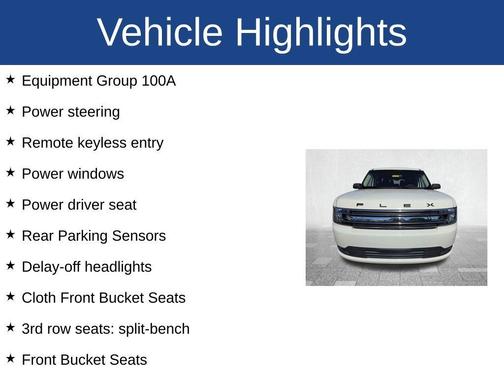 Vehicle Highlights

★ Equipment Group 100A

★ Power steering

★ Remote keyless entry

★ Power windows

★ Power driver seat

★ Rear Parking Sensors

★ Delay-off headlights

★ Cloth Front Bucket Seats

★ 3rd row seats: split-bench

★ Front Bucket Seats

FLEX